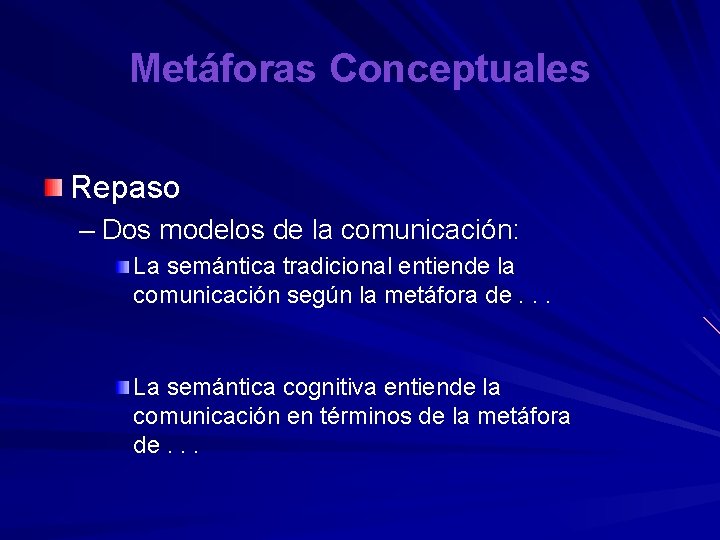 Metáforas Conceptuales

Repaso

– Dos modelos de la comunicación:

La semántica tradicional entiende la comunicación según la metáfora de . . .

La semántica cognitiva entiende la comunicación en términos de la metáfora de . . .